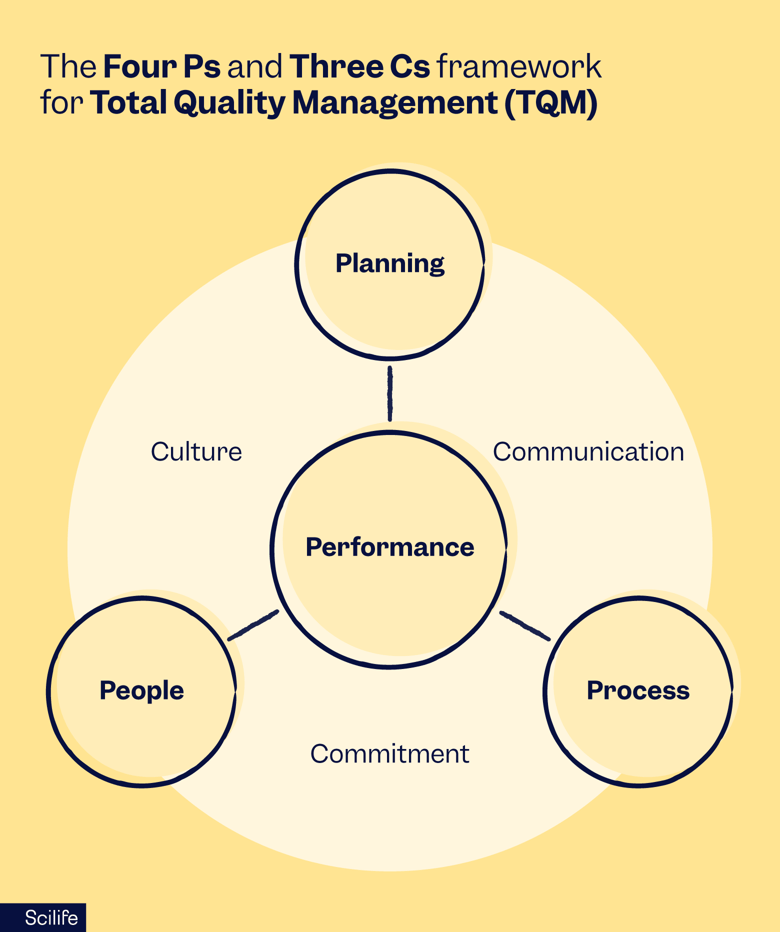 The Four Ps and Three Cs framework for Total Quality Management (TQM)

Planning

Culture

Communication

Performance

People

Process

Commitment

Scilife